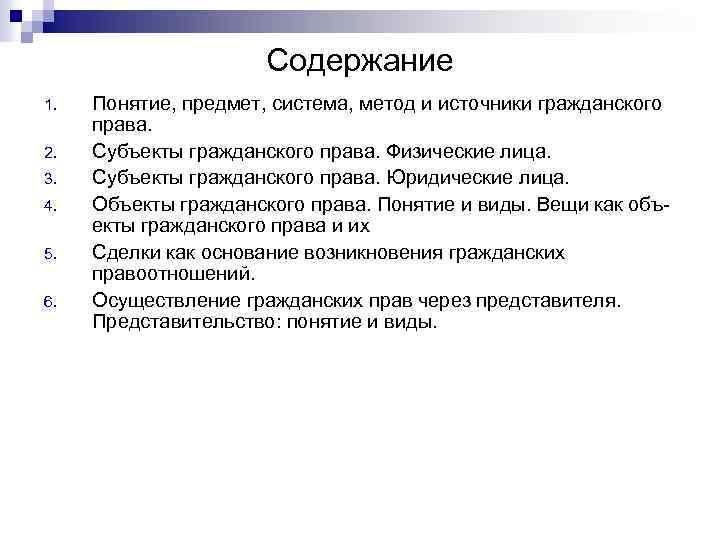 Содержание

1. Понятие, предмет, система, метод и источники гражданского права.
2. Субъекты гражданского права. Физические лица.
3. Субъекты гражданского права. Юридические лица.
4. Объекты гражданского права. Понятие и виды. Вещи как объекты гражданского права и их
5. Сделки как основание возникновения гражданских правоотношений.
6. Осуществление гражданских прав через представителя. Представительство: понятие и виды.